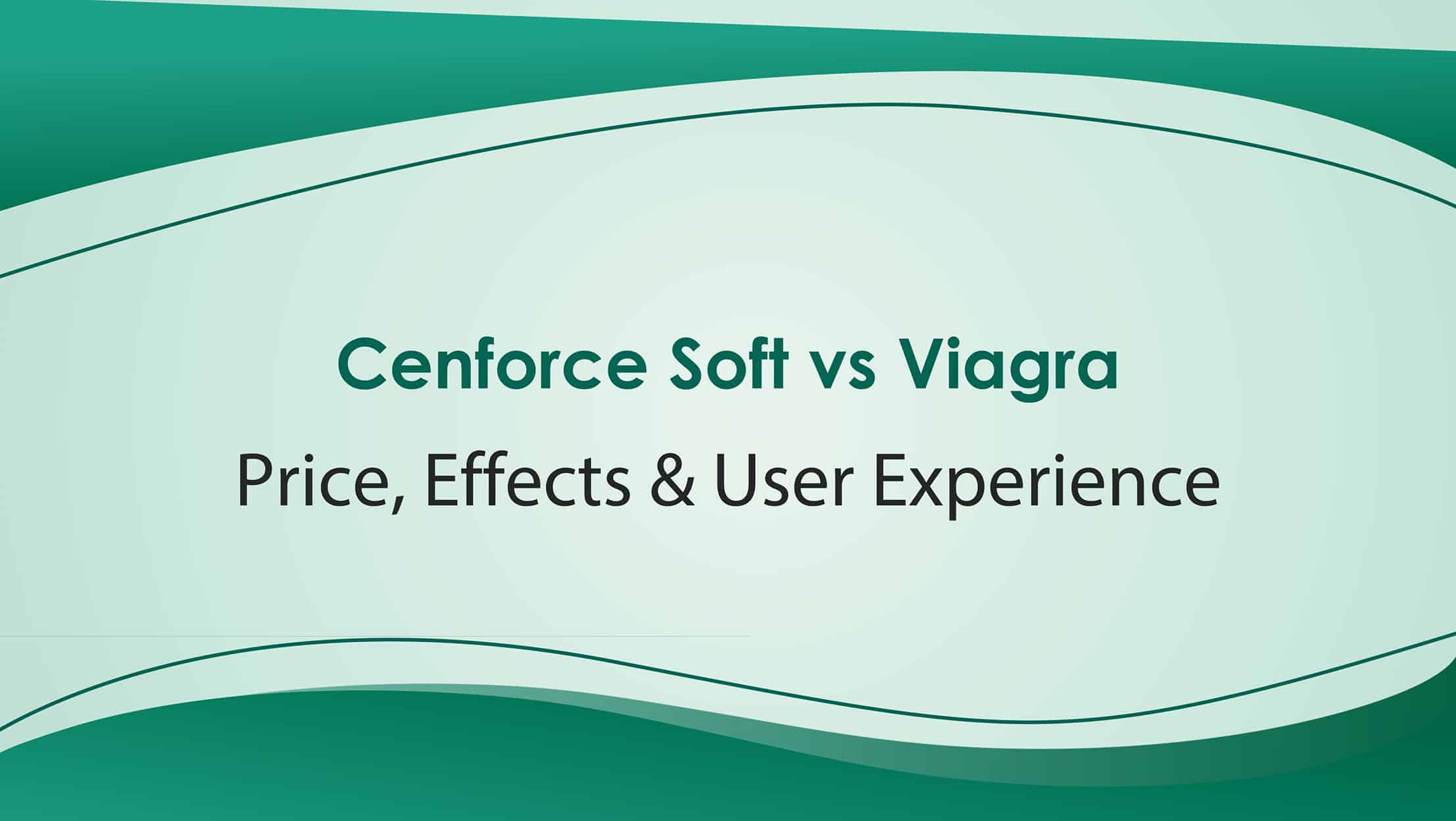 Cenforce Soft vs Viagra

Price, Effects & User Experience